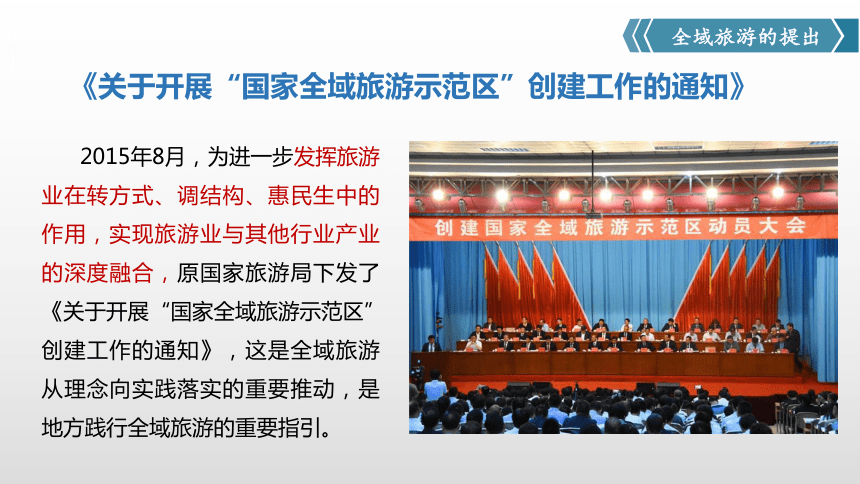 全域旅游的提出

《关于开展“国家全域旅游示范区”创建工作的通知》

2015年8月，为进一步发挥旅游业在转方式、调结构、惠民生中的作用，实现旅游业与其他行业产业的深度融合，原国家旅游局下发了《关于开展“国家全域旅游示范区”创建工作的通知》，这是全域旅游从理念向实践落实的重要推动，是地方践行全域旅游的重要指引。

创建国家全域旅游示范区动员大会